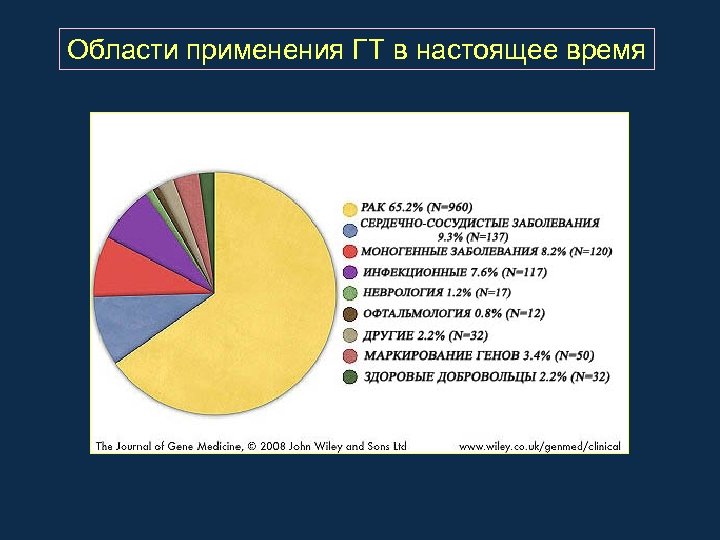 Области применения ГТ в настоящее время

РАК 65.2% (N=960)
СЕРДЕЧНО-СОСУДИСТЫЕ ЗАБОЛЕВАНИЯ 9.3% (N=137)
МОНОГЕННЫЕ ЗАБОЛЕВАНИЯ 8.2% (N=120)
ИНФЕКЦИОННЫЕ 7.6% (N=117)
НЕВРОЛОГИЯ 1.2% (N=17)
ОФТАЛЬМОЛОГИЯ 0.8% (N=12)
ДРУГИЕ 2.2% (N=32)
МАРКИРОВАНИЕ ГЕНОВ 3.4% (N=50)
ЗДОРОВЫЕ ДОБРОВОЛЬЦЫ 2.2% (N=32)

The Journal of Gene Medicine, © 2008 John Wiley and Sons Ltd
www.wiley.co.uk/genmed/clinical